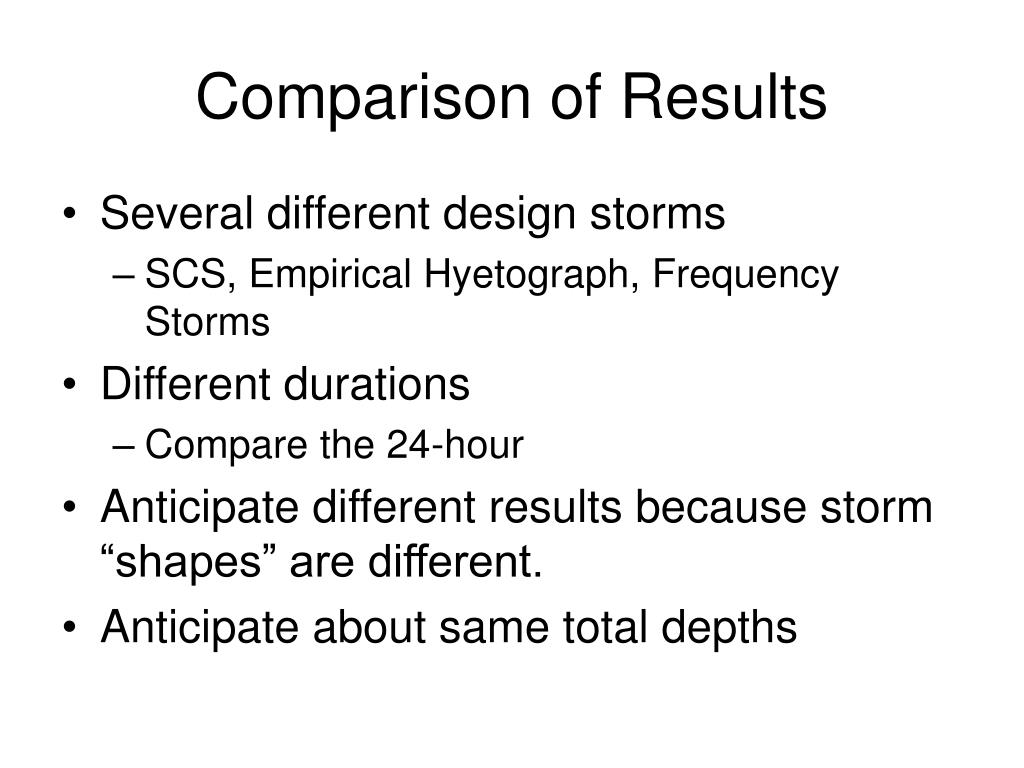 Comparison of Results

• Several different design storms
– SCS, Empirical Hyetograph, Frequency Storms
• Different durations
– Compare the 24-hour
• Anticipate different results because storm “shapes” are different.
• Anticipate about same total depths